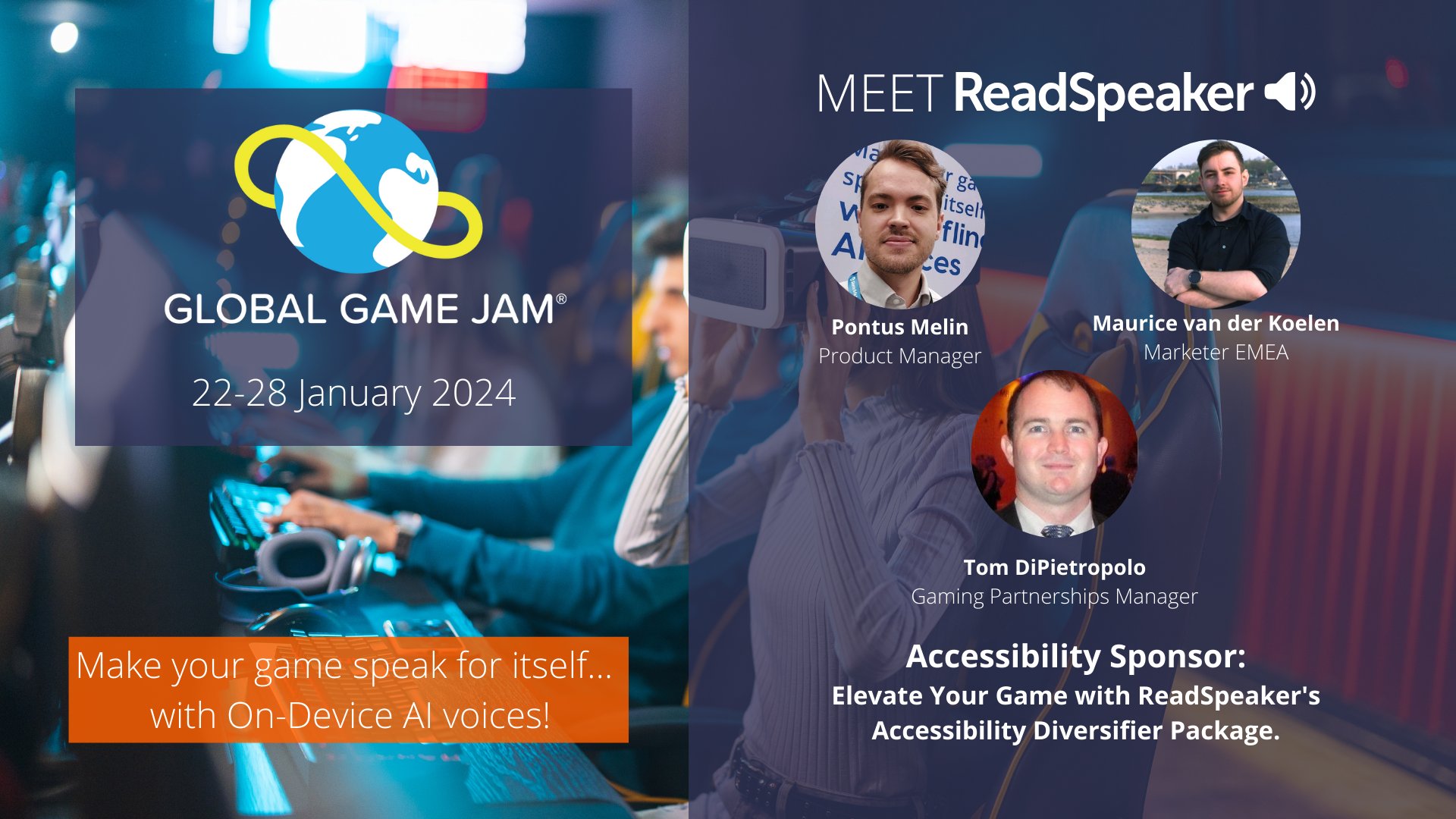 GLOBAL GAME JAM®

22-28 January 2024

Make your game speak for itself... with On-Device AI voices!

MEET ReadSpeaker

Pontus Melin
Product Manager

Maurice van der Koelen
Marketer EMEA

Tom DiPietropolo
Gaming Partnerships Manager

Accessibility Sponsor:
Elevate Your Game with ReadSpeaker's Accessibility Diversifier Package.